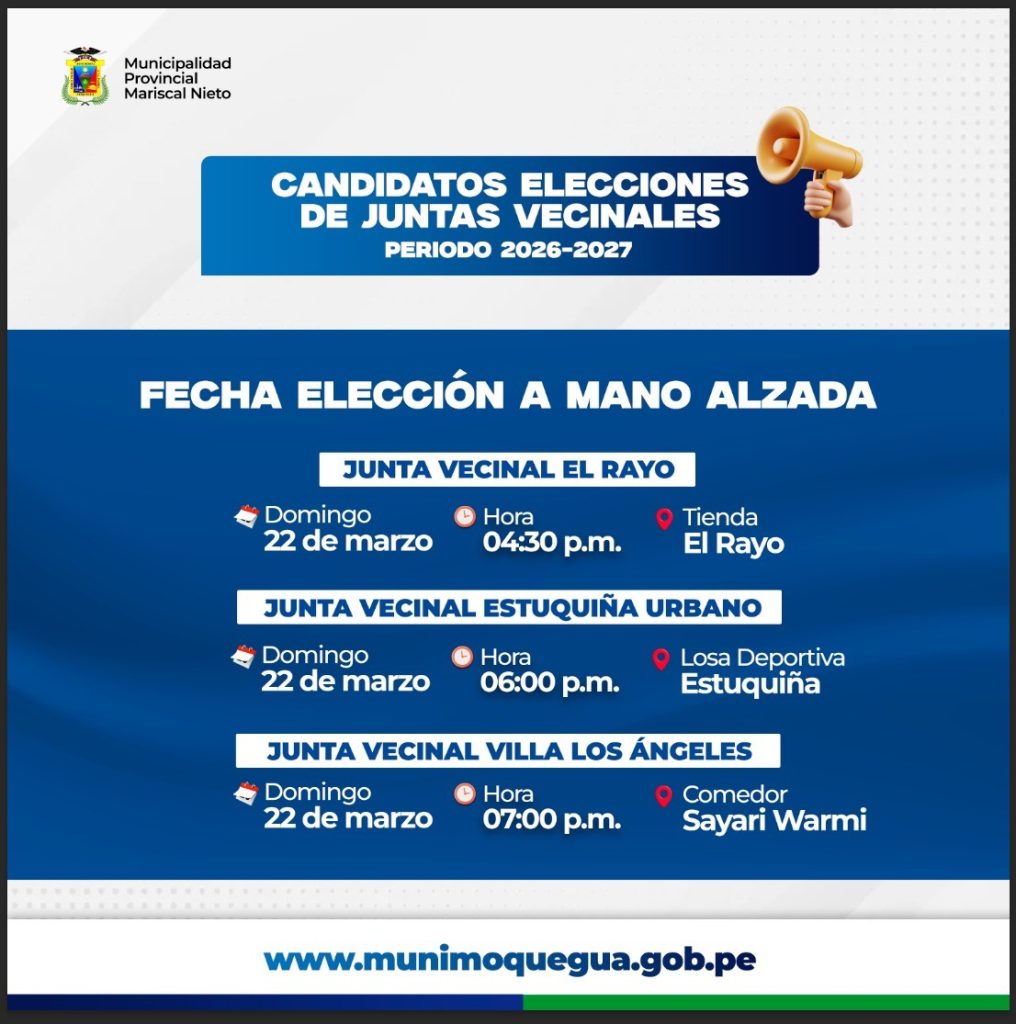 Municipalidad Provincial Mariscal Nieto

CANDIDATOS ELECCIONES DE JUNTAS VECINALES
PERIODO 2026-2027

FECHA ELECCIÓN A MANO ALZADA

JUNTA VECINAL EL RAYO

Domingo 22 de marzo
Hora 04:30 p.m.
Tienda El Rayo

JUNTA VECINAL ESTUQUIÑA URBANO

Domingo 22 de marzo
Hora 06:00 p.m.
Losa Deportiva Estuquiña

JUNTA VECINAL VILLA LOS ÁNGELES

Domingo 22 de marzo
Hora 07:00 p.m.
Comedor Sayari Warmi

www.munimoquegua.gob.pe